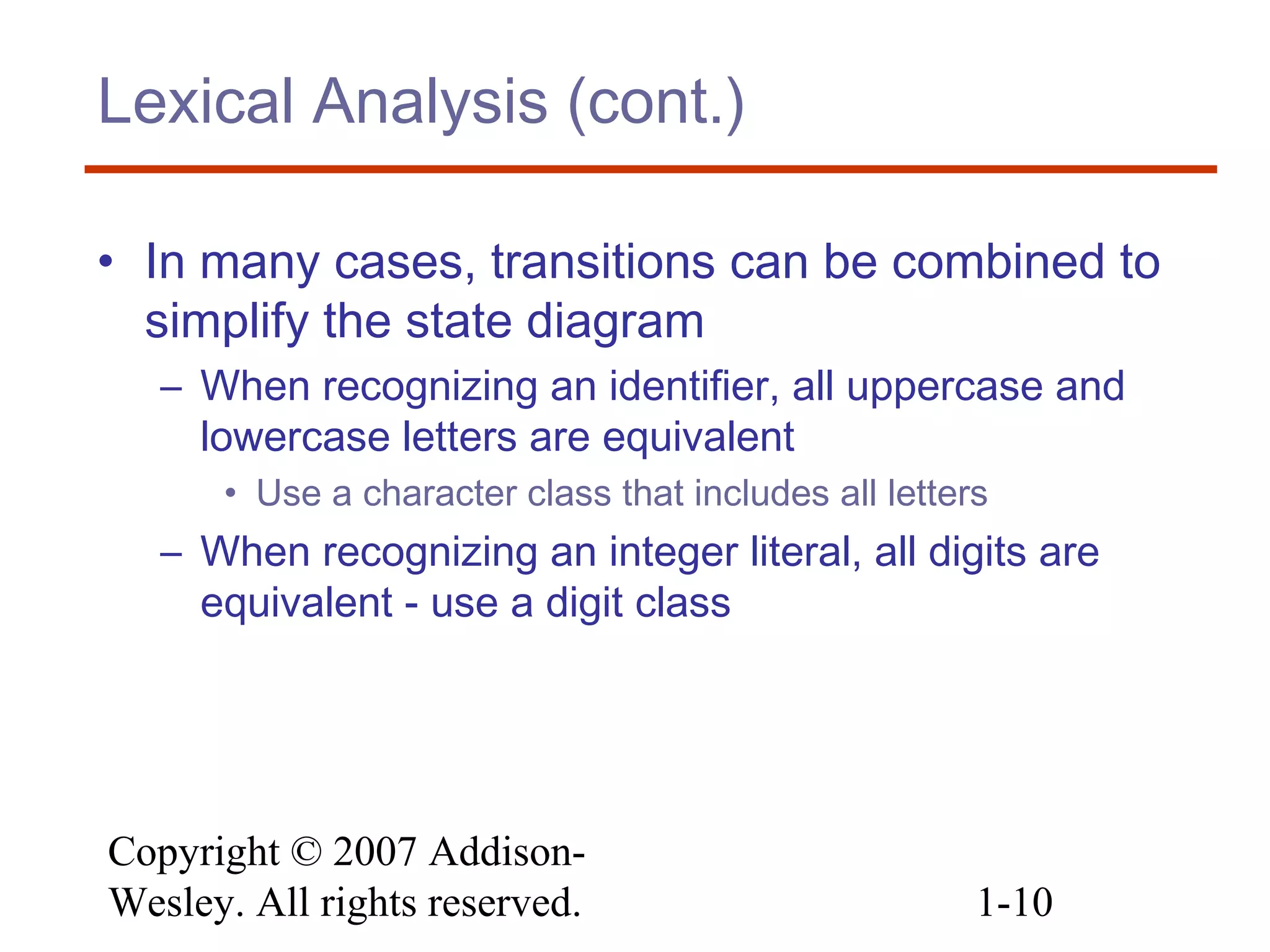 Lexical Analysis (cont.)

• In many cases, transitions can be combined to simplify the state diagram
– When recognizing an identifier, all uppercase and lowercase letters are equivalent
• Use a character class that includes all letters
– When recognizing an integer literal, all digits are equivalent - use a digit class

Copyright © 2007 Addison-Wesley. All rights reserved.

1-10